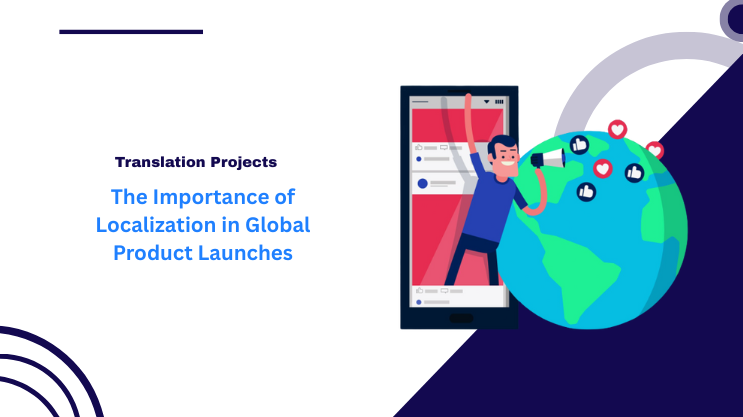 Translation Projects

The Importance of Localization in Global Product Launches